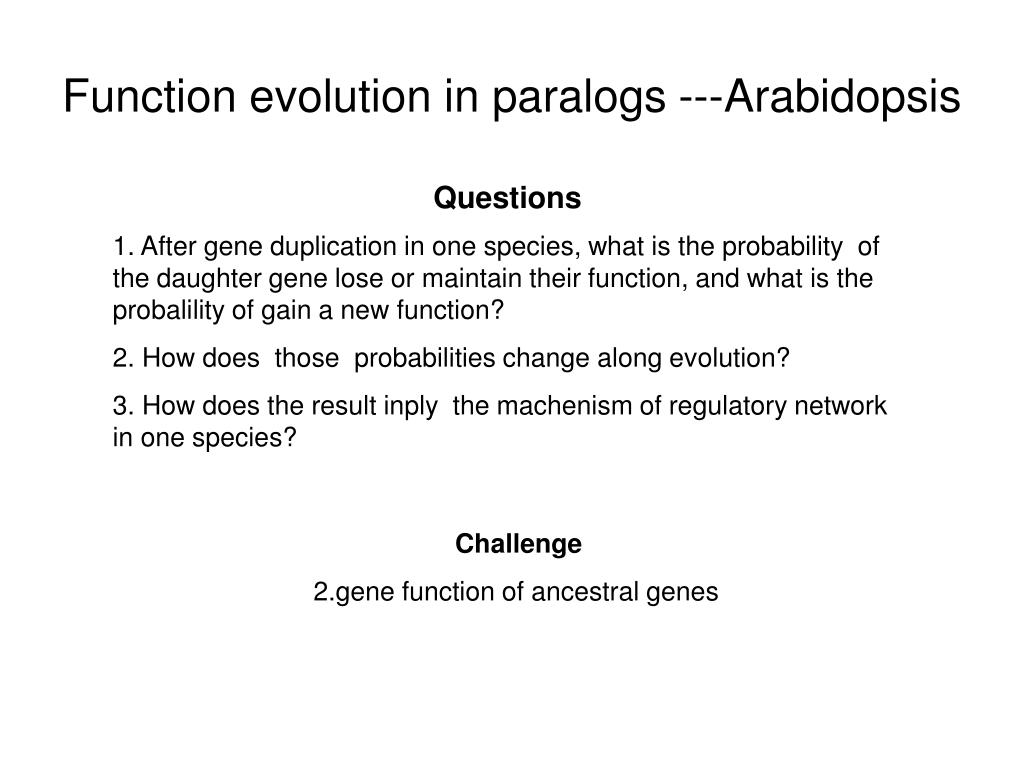 Function evolution in paralogs ---Arabidopsis

Questions

1. After gene duplication in one species, what is the probability of the daughter gene lose or maintain their function, and what is the probalility of gain a new function?

2. How does those probabilities change along evolution?

3. How does the result inply the machenism of regulatory network in one species?

Challenge

2.gene function of ancestral genes